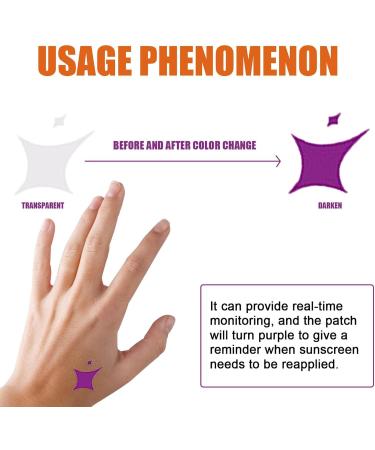 USAGE PHENOMENON

BEFORE AND AFTER COLOR CHANGE

TRANSPARENT

DARKEN

It can provide real-time monitoring, and the patch will turn purple to give a reminder when sunscreen needs to be reapplied.